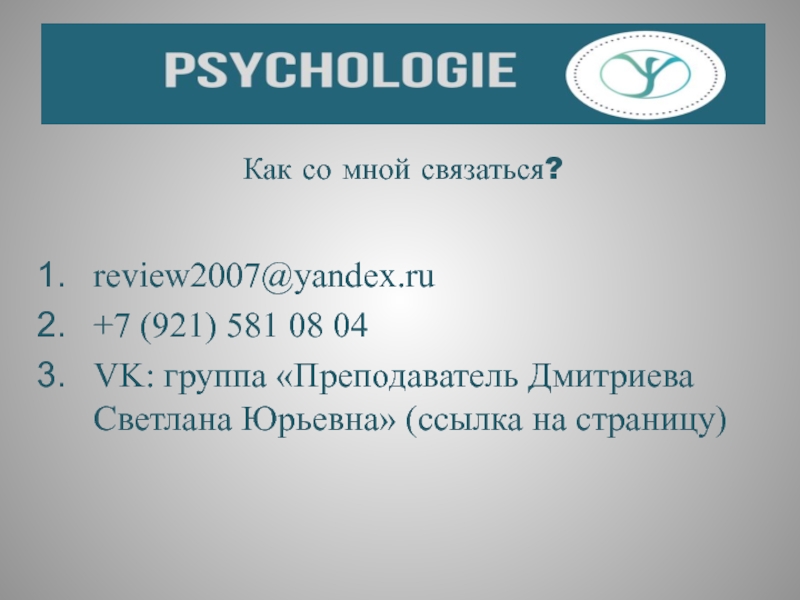 PSYCHOLOGIE

Как со мной связаться?

1. review2007@yandex.ru
2. +7 (921) 581 08 04
3. VK: группа «Преподаватель Дмитриева Светлана Юрьевна» (ссылка на страницу)